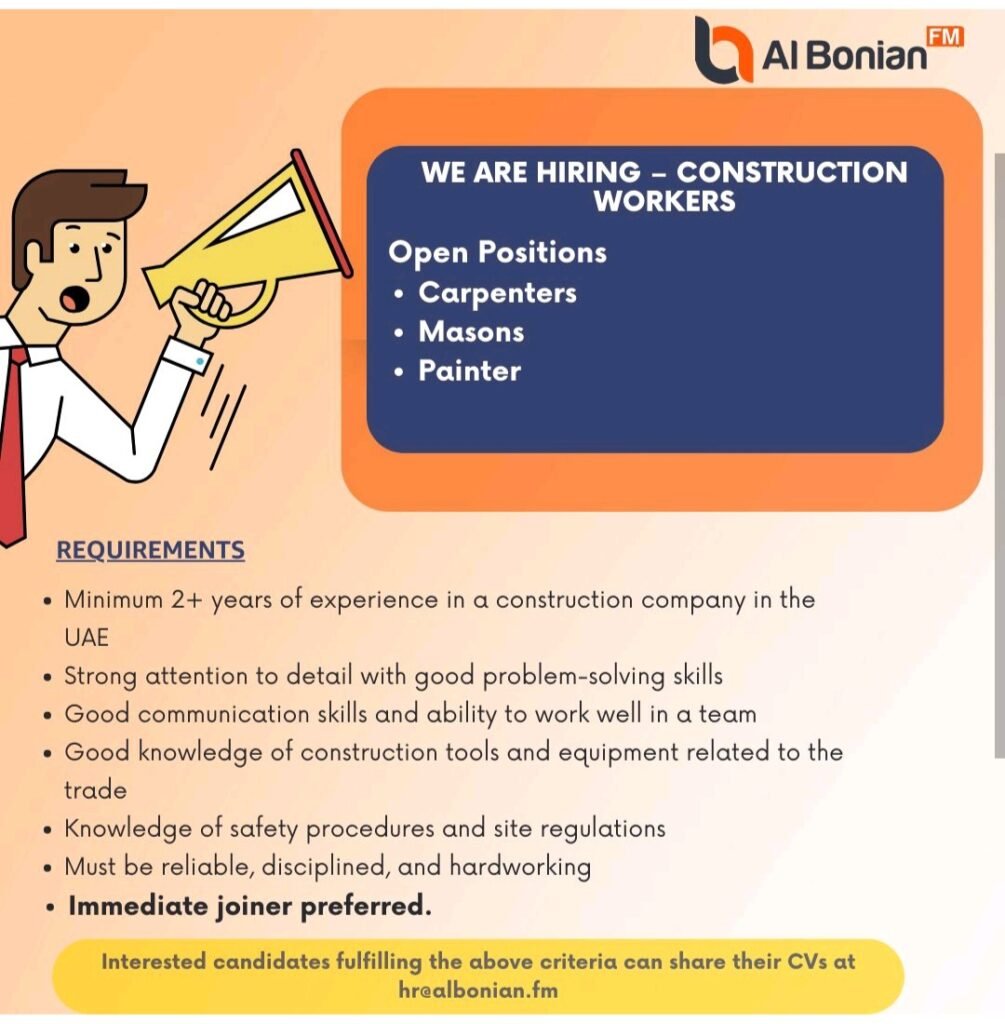 Al Bonian FM

WE ARE HIRING – CONSTRUCTION WORKERS

Open Positions
• Carpenters
• Masons
• Painter

REQUIREMENTS

• Minimum 2+ years of experience in a construction company in the UAE
• Strong attention to detail with good problem-solving skills
• Good communication skills and ability to work well in a team
• Good knowledge of construction tools and equipment related to the trade
• Knowledge of safety procedures and site regulations
• Must be reliable, disciplined, and hardworking
• Immediate joiner preferred.

Interested candidates fulfilling the above criteria can share their CVs at hr@albonian.fm